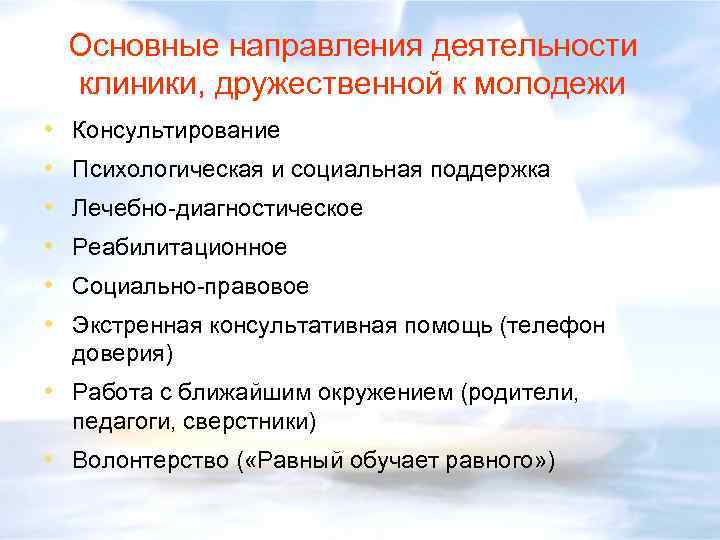 Основные направления деятельности клиники, дружественной к молодежи

• Консультирование
• Психологическая и социальная поддержка
• Лечебно-диагностическое
• Реабилитационное
• Социально-правовое
• Экстренная консультативная помощь (телефон доверия)
• Работа с ближайшим окружением (родители, педагоги, сверстники)
• Волонтерство («Равный обучает равного»)